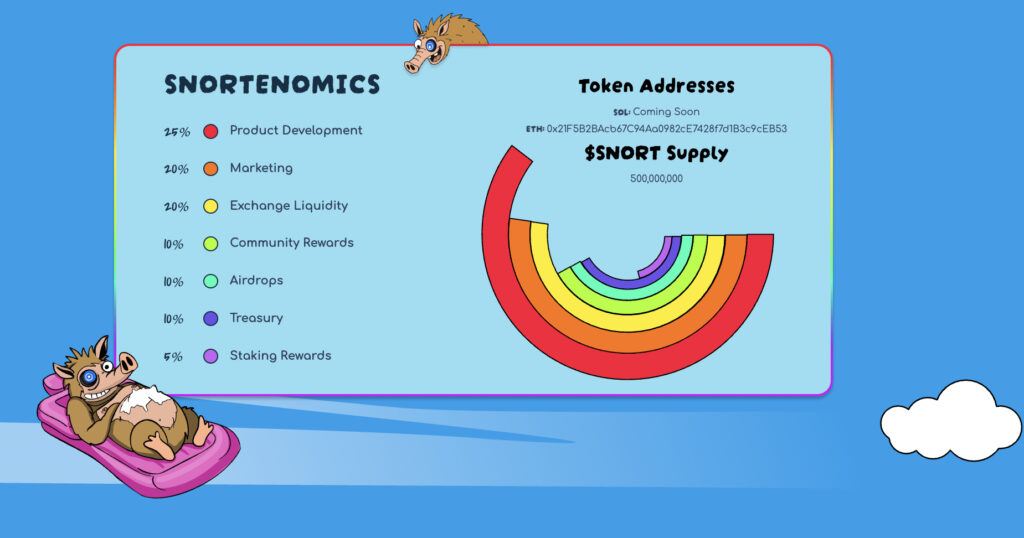 SNORTENOMICS

25% Product Development

20% Marketing

20% Exchange Liquidity

10% Community Rewards

10% Airdrops

10% Treasury

5% Staking Rewards

Token Addresses

SOL: Coming Soon

ETH: 0x21F5B2BAcb67C94Aa0982cE7428f7d1B3c9cEB53

$SNORT Supply

500,000,000